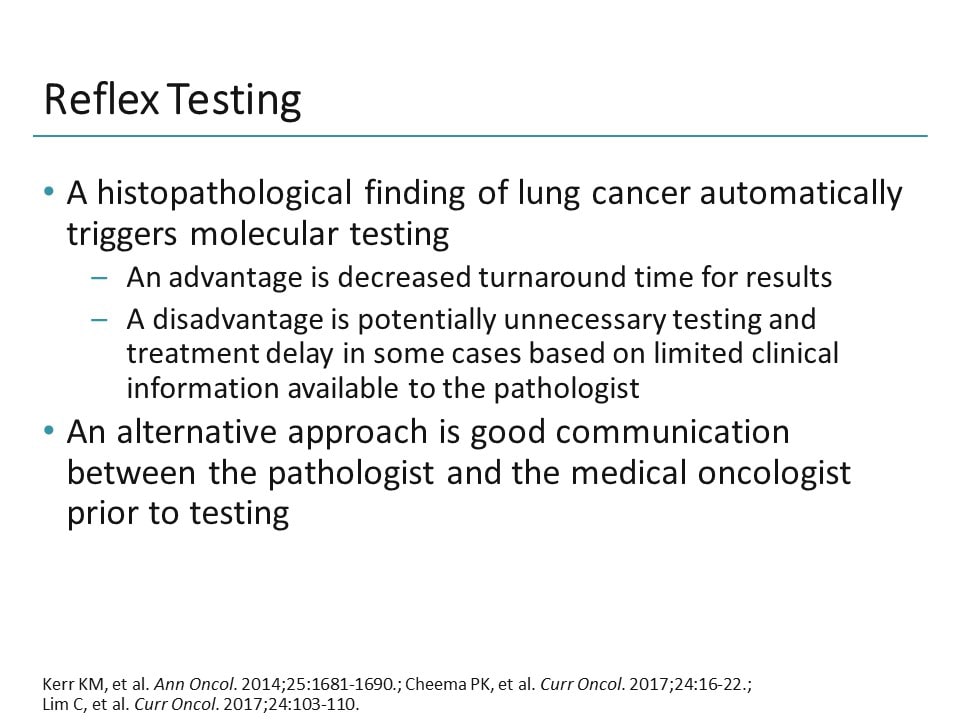 Reflex Testing

• A histopathological finding of lung cancer automatically triggers molecular testing
  – An advantage is decreased turnaround time for results
  – A disadvantage is potentially unnecessary testing and treatment delay in some cases based on limited clinical information available to the pathologist
• An alternative approach is good communication between the pathologist and the medical oncologist prior to testing

Kerr KM, et al. Ann Oncol. 2014;25:1681-1690.; Cheema PK, et al. Curr Oncol. 2017;24:16-22.; Lim C, et al. Curr Oncol. 2017;24:103-110.